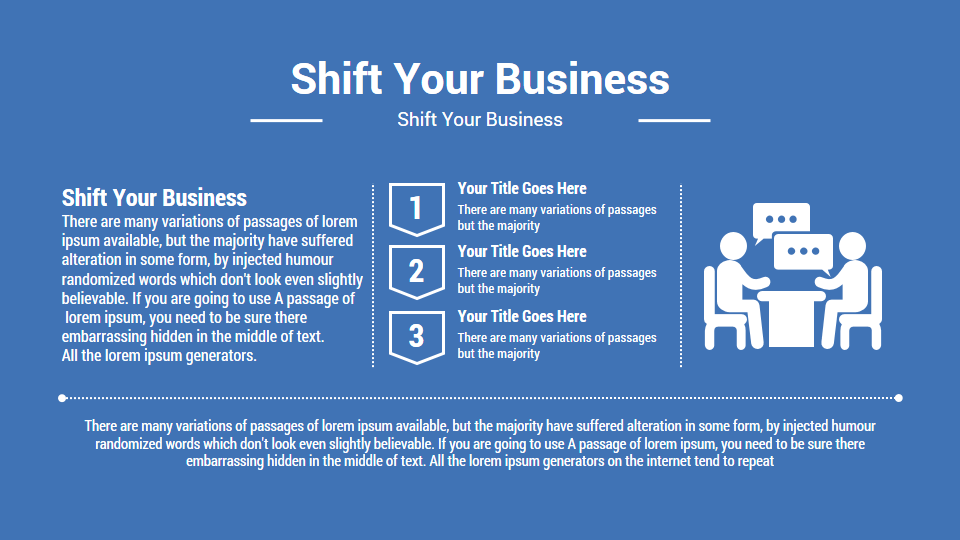 Shift Your Business

Shift Your Business

Shift Your Business
There are many variations of passages of lorem ipsum available, but the majority have suffered alteration in some form, by injected humour randomized words which don't look even slightly believable. If you are going to use A passage of lorem ipsum, you need to be sure there embarrassing hidden in the middle of text. All the lorem ipsum generators.

1
Your Title Goes Here
There are many variations of passages but the majority

2
Your Title Goes Here
There are many variations of passages but the majority

3
Your Title Goes Here
There are many variations of passages but the majority

There are many variations of passages of lorem ipsum available, but the majority have suffered alteration in some form, by injected humour randomized words which don't look even slightly believable. If you are going to use A passage of lorem ipsum, you need to be sure there embarrassing hidden in the middle of text. All the lorem ipsum generators on the internet tend to repeat